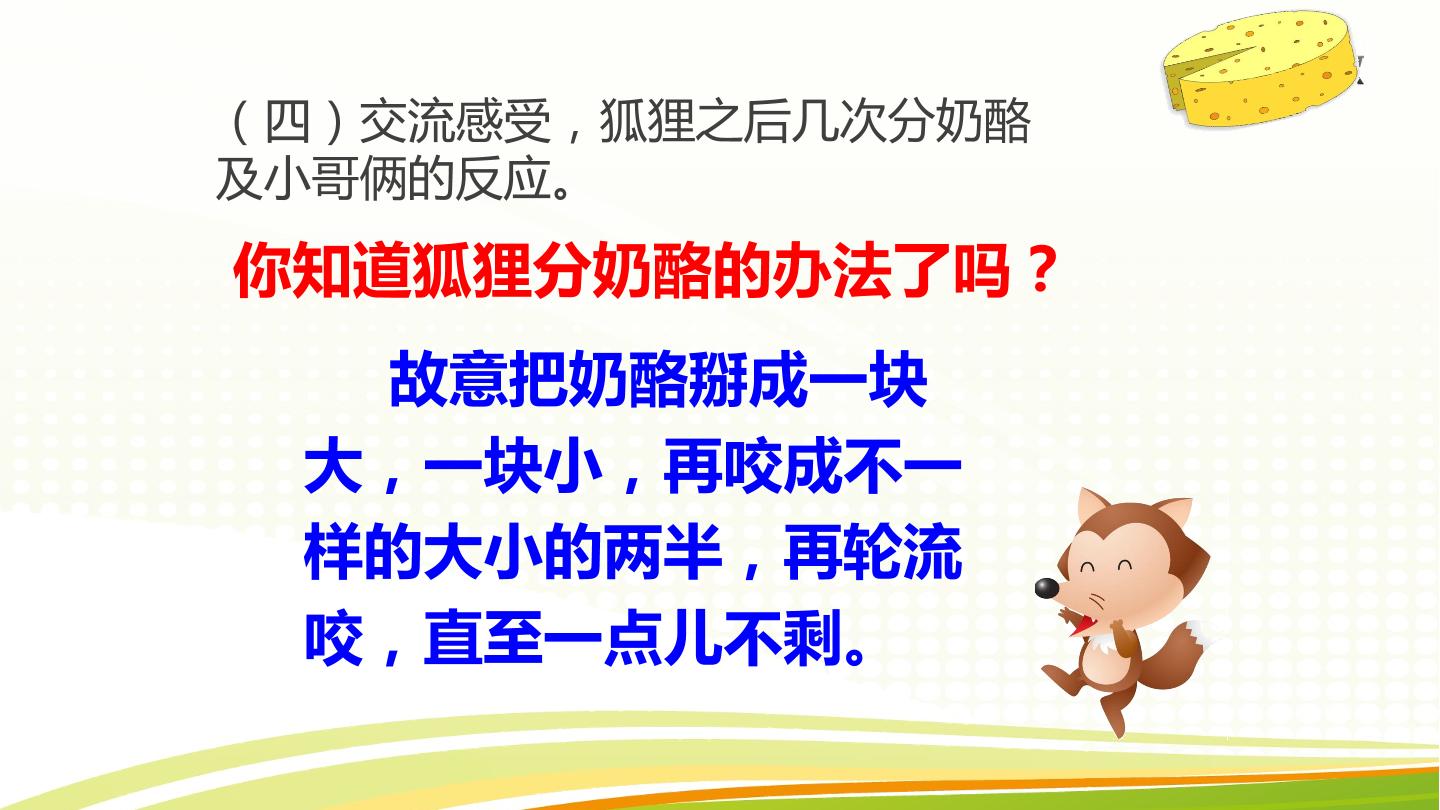 （四）交流感受，狐狸之后几次分奶酪及小哥俩的反应。

你知道狐狸分奶酪的办法了吗？

故意把奶酪掰成一块大，一块小，再咬成不一样的大小的两半，再轮流咬，直至一点儿不剩。